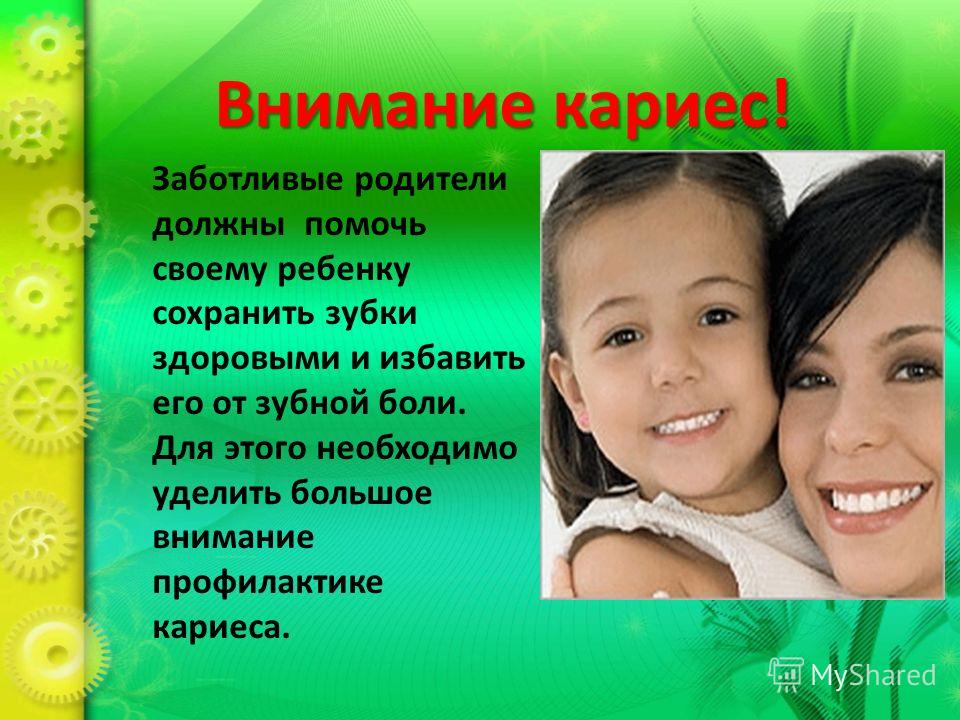 Внимание кариес!

Заботливые родители должны помочь своему ребенку сохранить зубки здоровыми и избавить его от зубной боли. Для этого необходимо уделить большое внимание профилактике кариеса.

MyShared